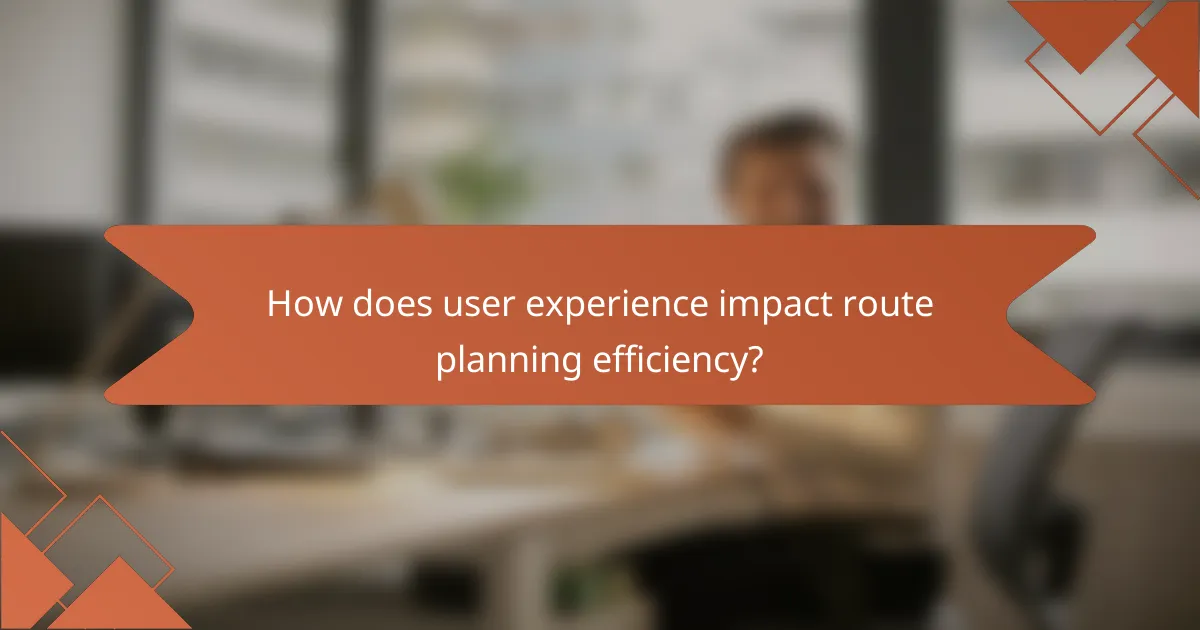 How does user experience impact route planning efficiency?